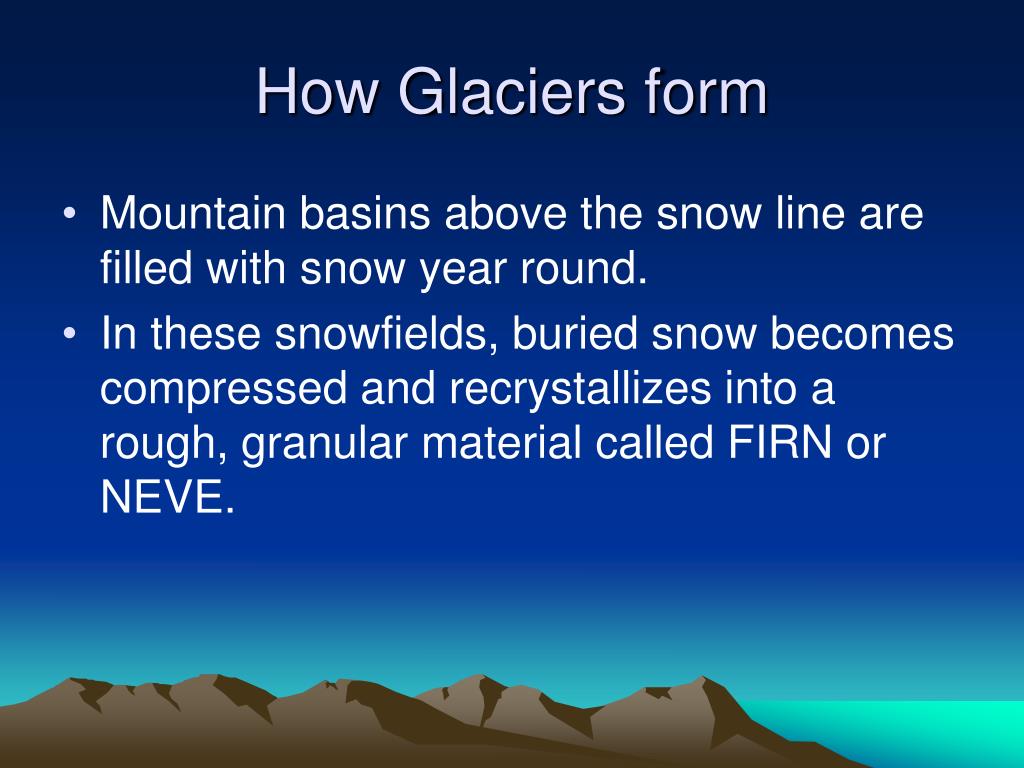 How Glaciers form

• Mountain basins above the snow line are filled with snow year round.

• In these snowfields, buried snow becomes compressed and recrystallizes into a rough, granular material called FIRN or NEVE.